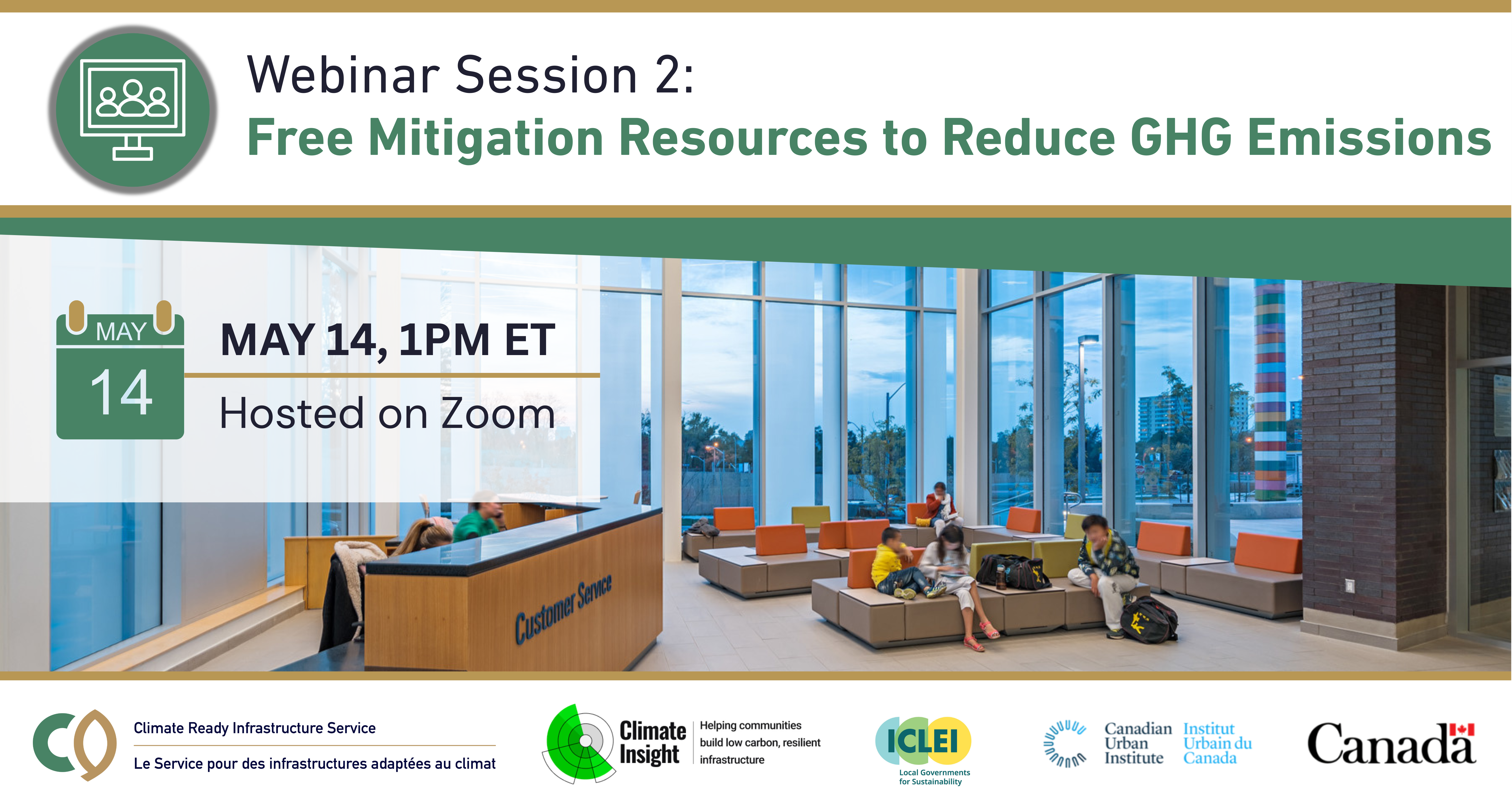 Webinar Session 2:
Free Mitigation Resources to Reduce GHG Emissions

MAY
14

MAY 14, 1PM ET

Hosted on Zoom

Customer Service

Climate Ready Infrastructure Service
Le Service pour des infrastructures adaptées au climat

Climate Insight
Helping communities build low carbon, resilient infrastructure

ICLEI
Local Governments for Sustainability

Canadian Urban Institute
Institut Urbain du Canada

Canada